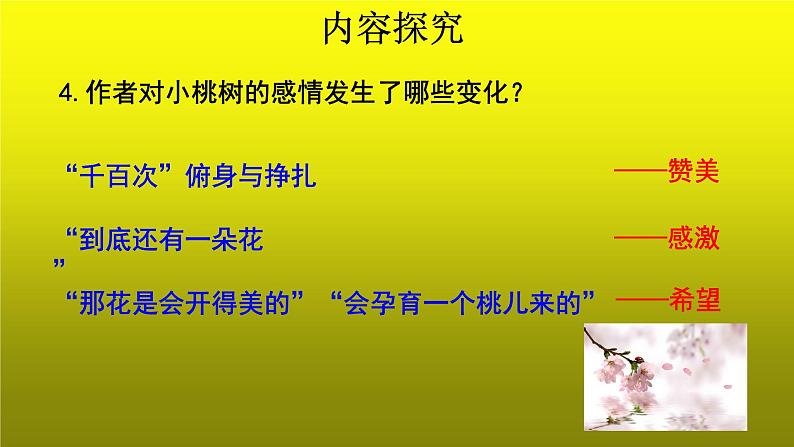 内容探究

4. 作者对小桃树的感情发生了哪些变化？

“千百次”俯身与挣扎 ——赞美

“到底还有一朵花” ——感激

“那花是会开得美的”“会孕育一个桃儿来的” ——希望